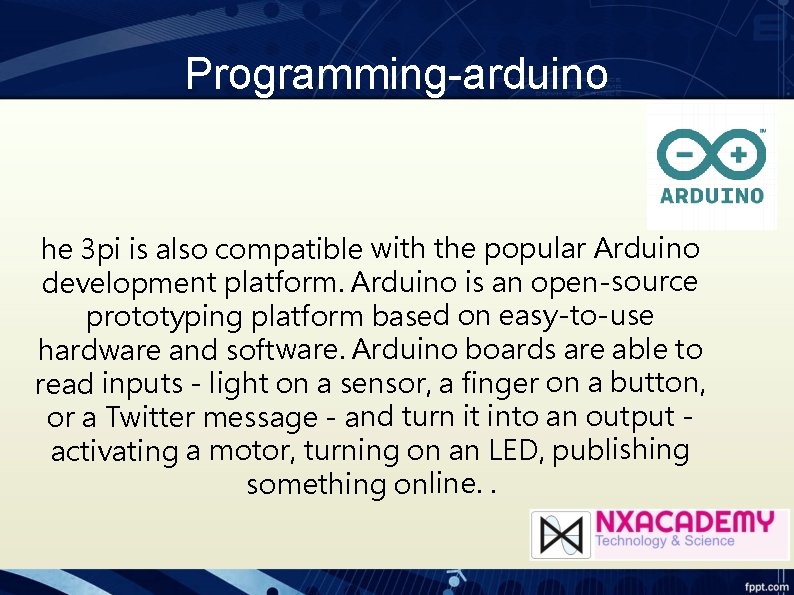 Programming-arduino

ARDUINO

he 3pi is also compatible with the popular Arduino development platform. Arduino is an open-source prototyping platform based on easy-to-use hardware and software. Arduino boards are able to read inputs - light on a sensor, a finger on a button, or a Twitter message - and turn it into an output - activating a motor, turning on an LED, publishing something online. .

NXACADEMY
Technology & Science

fppt.com